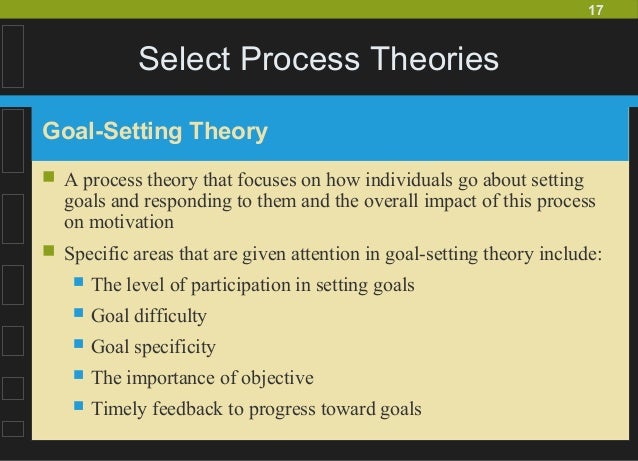 17

Select Process Theories

Goal-Setting Theory

- A process theory that focuses on how individuals go about setting goals and responding to them and the overall impact of this process on motivation
- Specific areas that are given attention in goal-setting theory include:
  - The level of participation in setting goals
  - Goal difficulty
  - Goal specificity
  - The importance of objective
  - Timely feedback to progress toward goals